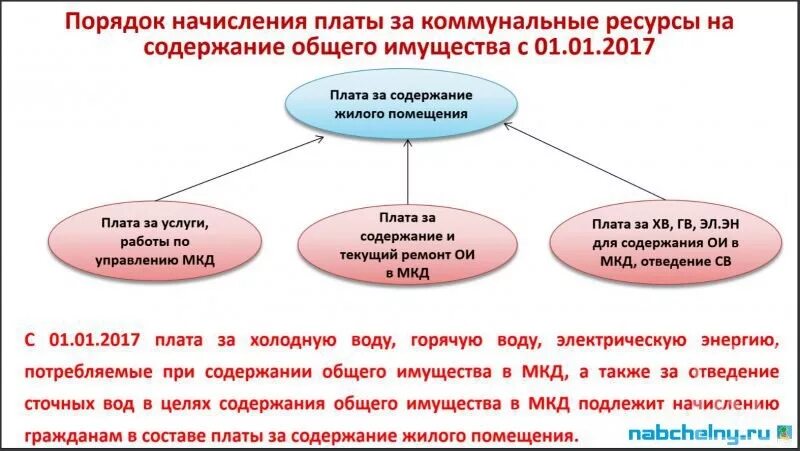 Порядок начисления платы за коммунальные ресурсы на содержание общего имущества с 01.01.2017

Плата за содержание жилого помещения

Плата за услуги, работы по управлению МКД

Плата за содержание и текущий ремонт ОИ в МКД

Плата за ХВ, ГВ, ЭЛ.ЭН для содержания ОИ в МКД, отведение СВ

С 01.01.2017 плата за холодную воду, горячую воду, электрическую энергию, потребляемые при содержании общего имущества в МКД, а также за отведение сточных вод в целях содержания общего имущества в МКД подлежит начислению гражданам в составе платы за содержание жилого помещения.

nabchelny.ru